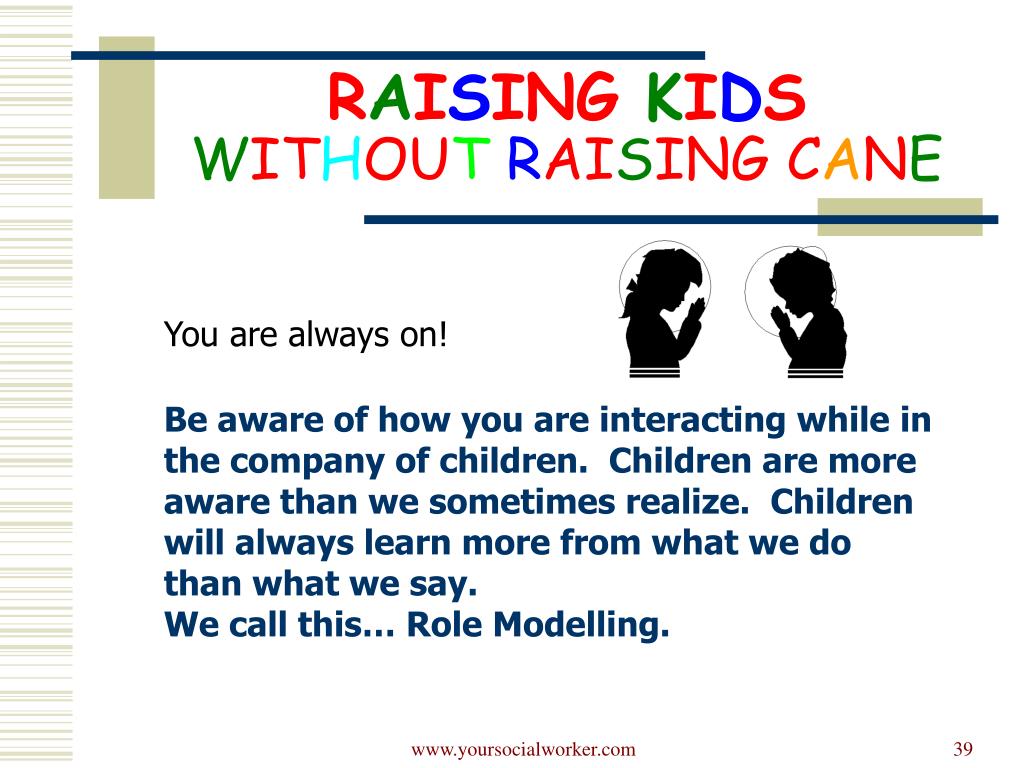 RAISING KIDS
WITHOUT RAISING CANE

You are always on!

Be aware of how you are interacting while in the company of children. Children are more aware than we sometimes realize. Children will always learn more from what we do than what we say.
We call this… Role Modelling.

www.yoursocialworker.com

39